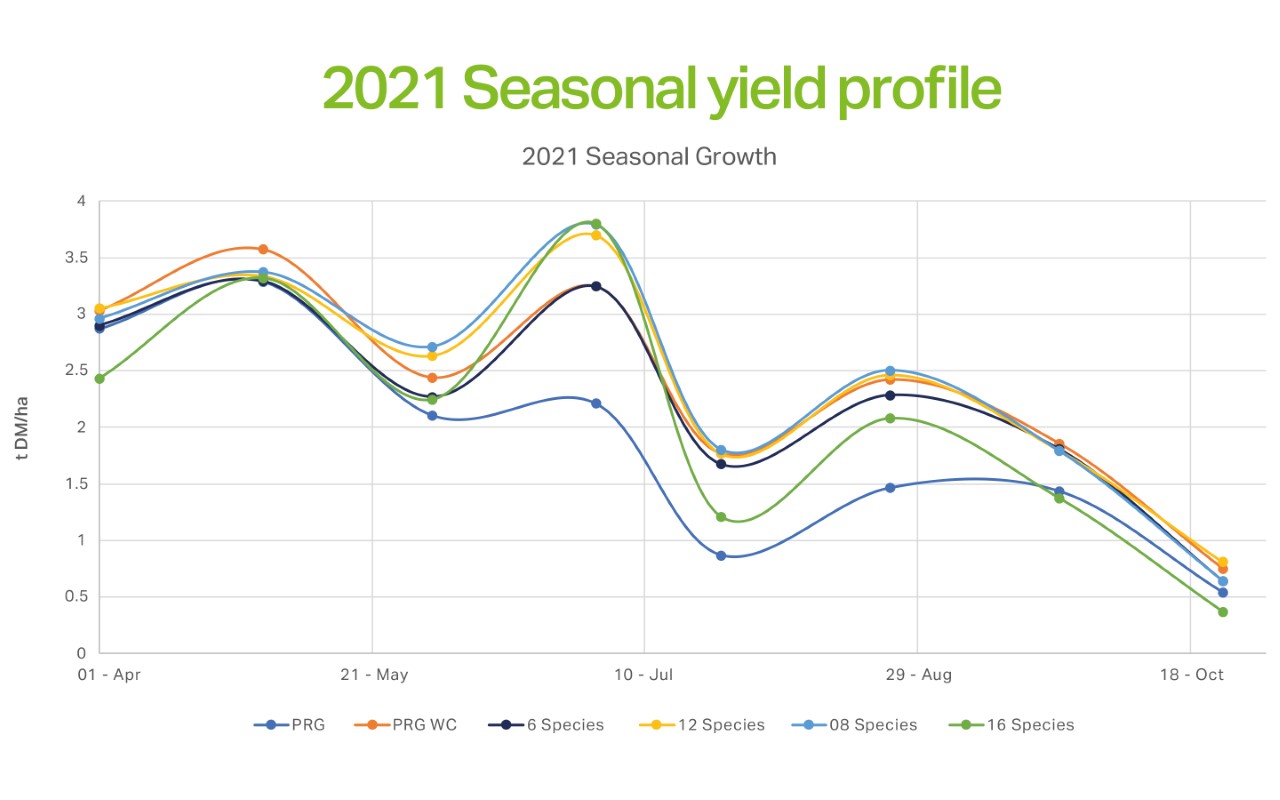 2021 Seasonal yield profile

2021 Seasonal Growth

t DM/ha

4
3.5
3
2.5
2
1.5
1
0.5
0

01 - Apr
21 - May
10 - Jul
29 - Aug
18 - Oct

PRG
PRG WC
6 Species
12 Species
08 Species
16 Species